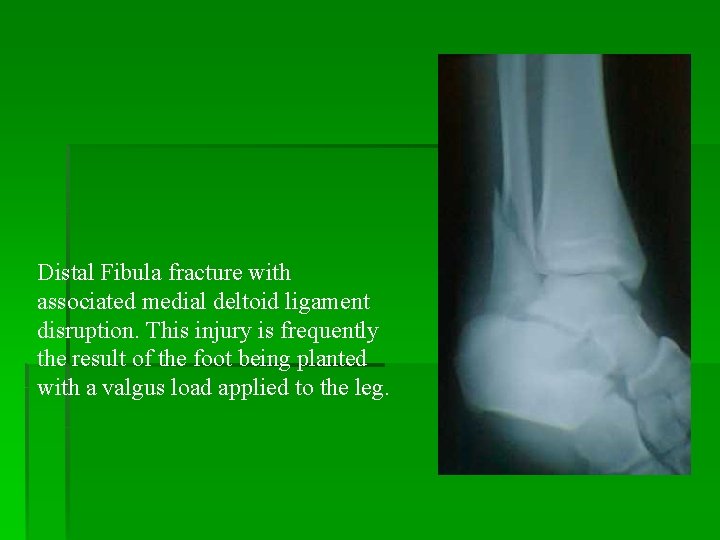 Distal Fibula fracture with associated medial deltoid ligament disruption. This injury is frequently the result of the foot being planted with a valgus load applied to the leg.